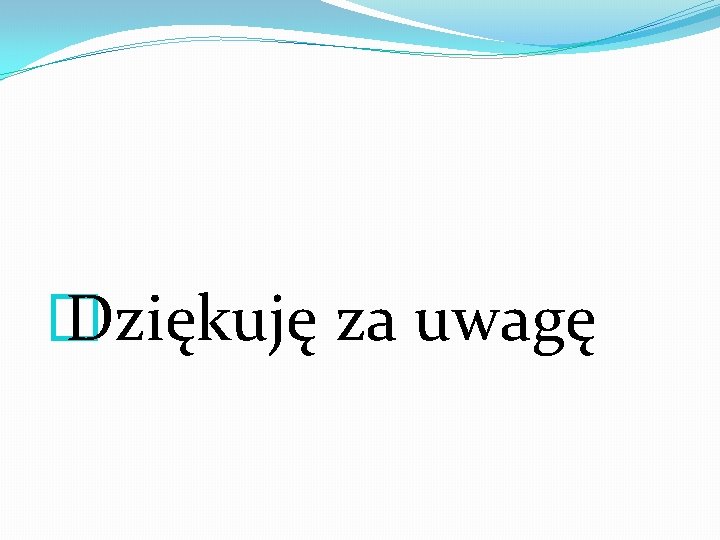 Dziękuję za uwagę